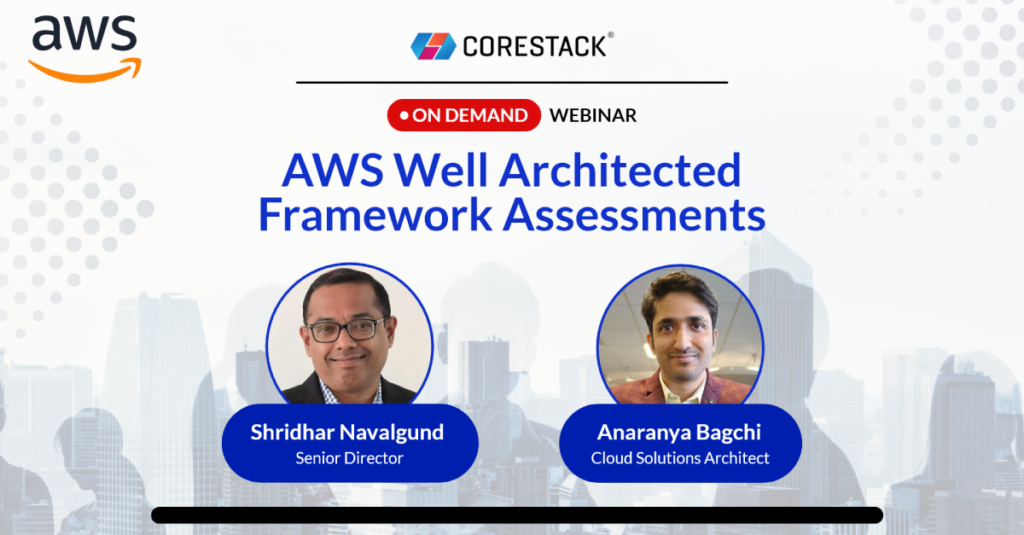 aws

CORESTACK®

ON DEMAND WEBINAR

AWS Well Architected Framework Assessments

Shridhar Navalgund
Senior Director

Anaranya Bagchi
Cloud Solutions Architect